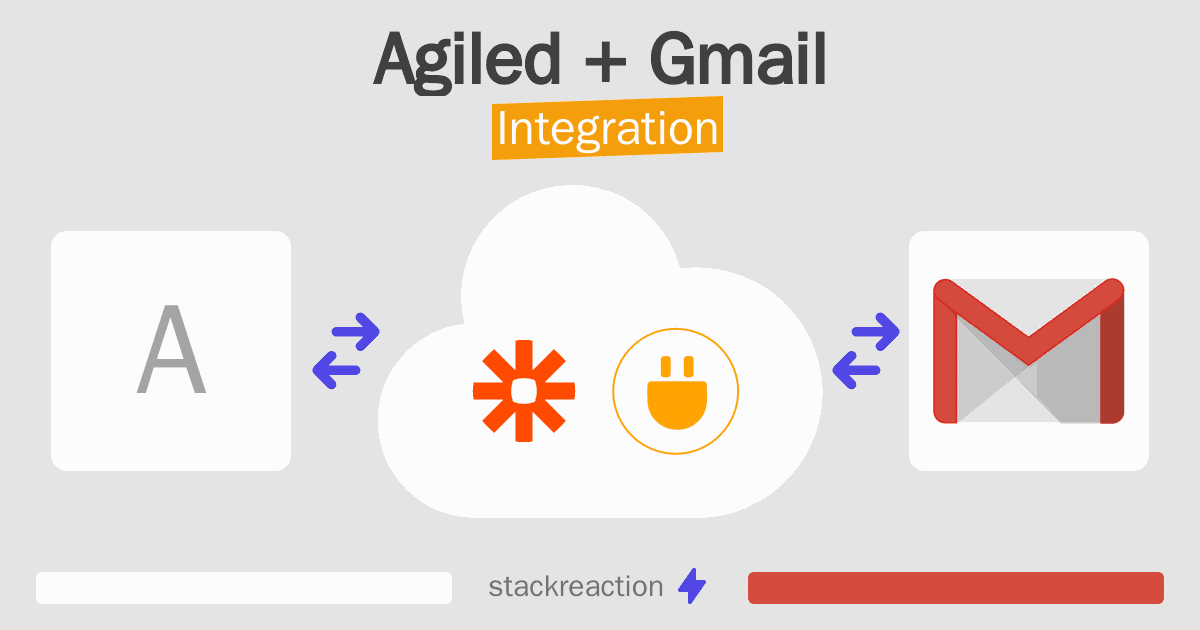 Agiled + Gmail
Integration

A

stackreaction